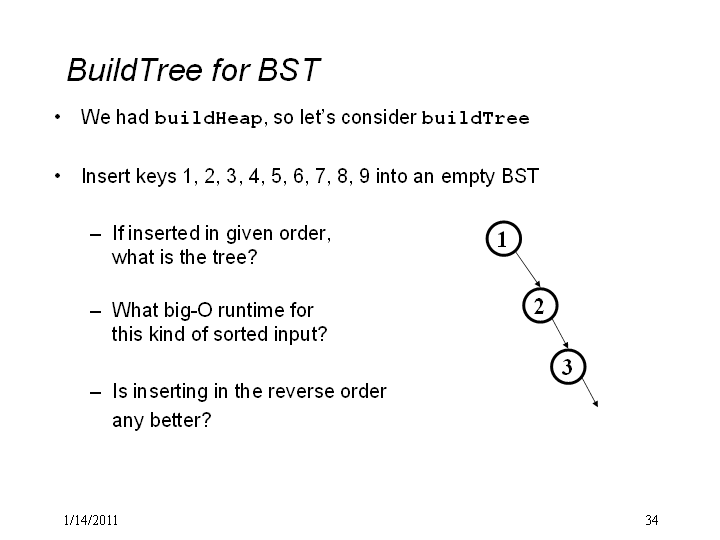 BuildTree for BST

• We had buildHeap, so let's consider buildTree

• Insert keys 1, 2, 3, 4, 5, 6, 7, 8, 9 into an empty BST

– If inserted in given order, what is the tree?

– What big-O runtime for this kind of sorted input?

– Is inserting in the reverse order any better?

1
2
3

1/14/2011

34